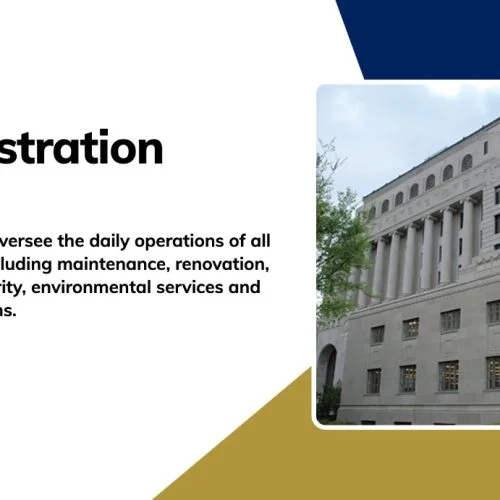 stration

versee the daily operations of all luding maintenance, renovation, rity, environmental services and ns.